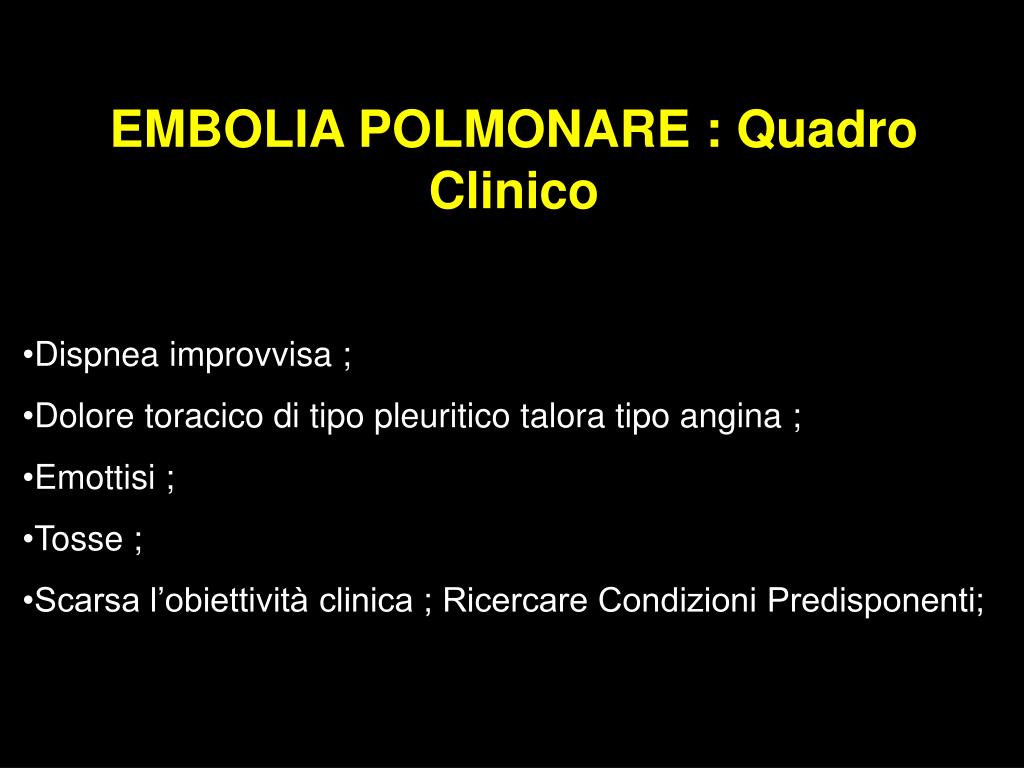 EMBOLIA POLMONARE : Quadro Clinico

•Dispnea improvvisa ;

•Dolore toracico di tipo pleuritico talora tipo angina ;

•Emottisi ;

•Tosse ;

•Scarsa l’obiettività clinica ; Ricercare Condizioni Predisponenti;